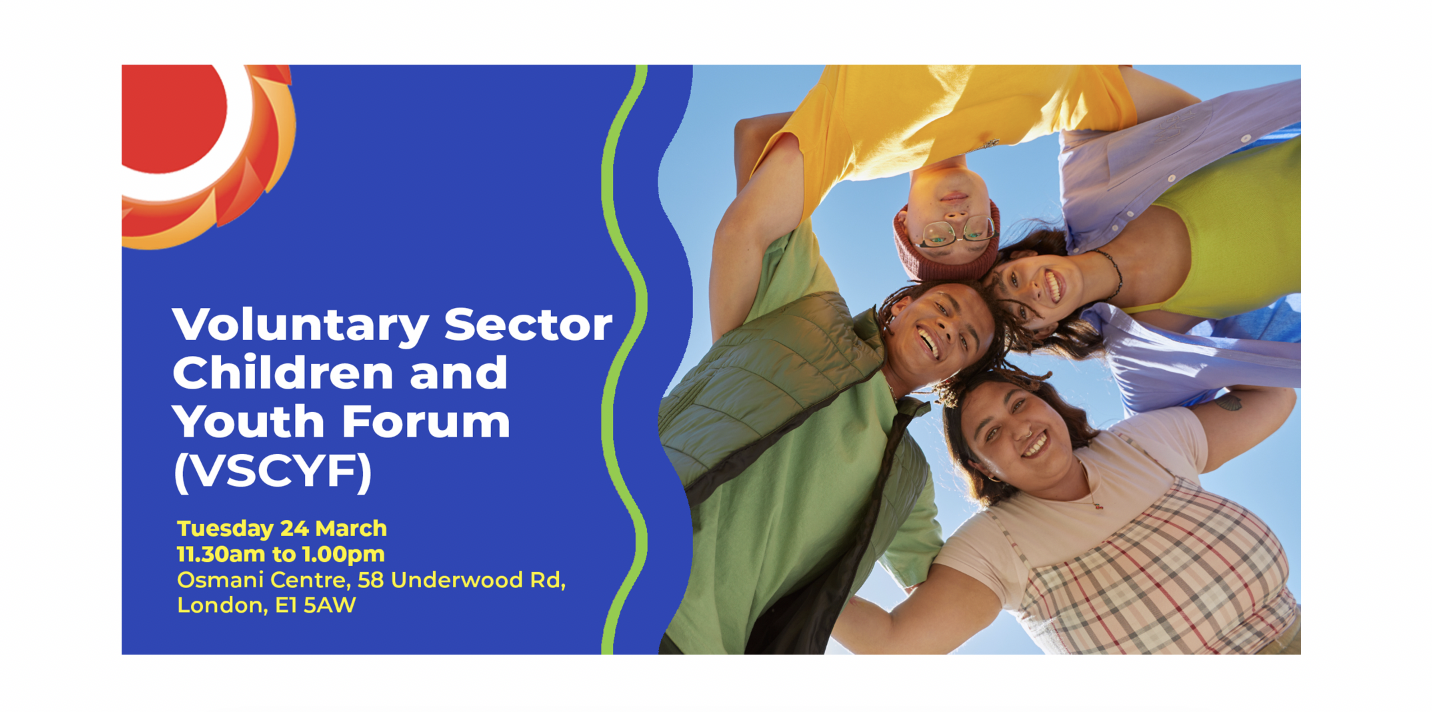 Voluntary Sector Children and Youth Forum (VSCYF)

Tuesday 24 March
11.30am to 1.00pm
Osmani Centre, 58 Underwood Rd, London, E1 5AW